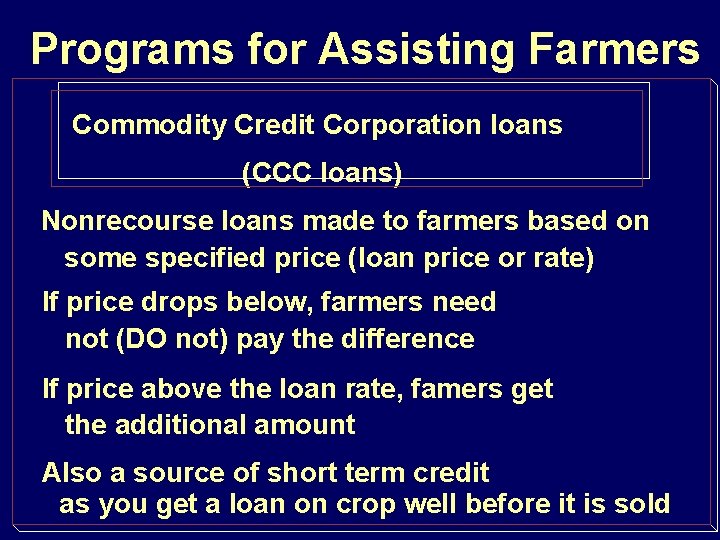 Programs for Assisting Farmers

Commodity Credit Corporation loans

(CCC loans)

Nonrecourse loans made to farmers based on some specified price (loan price or rate)

If price drops below, farmers need not (DO not) pay the difference

If price above the loan rate, famers get the additional amount

Also a source of short term credit as you get a loan on crop well before it is sold